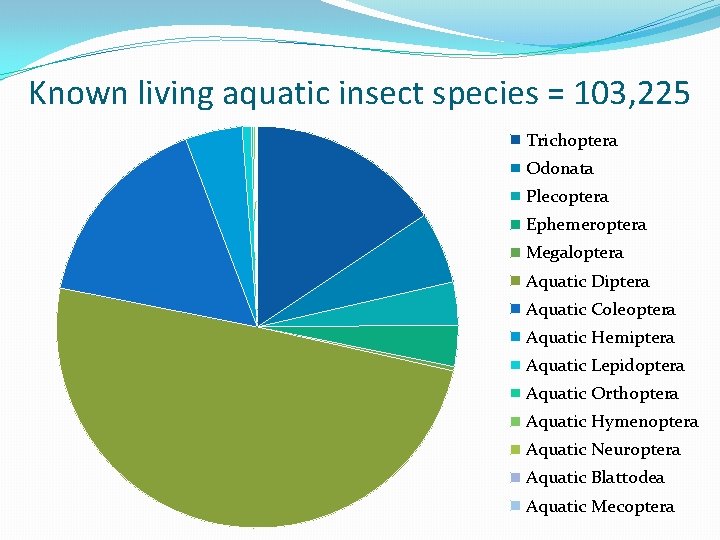 Known living aquatic insect species = 103,225

Trichoptera
Odonata
Plecoptera
Ephemeroptera
Megaloptera
Aquatic Diptera
Aquatic Coleoptera
Aquatic Hemiptera
Aquatic Lepidoptera
Aquatic Orthoptera
Aquatic Hymenoptera
Aquatic Neuroptera
Aquatic Blattodea
Aquatic Mecoptera